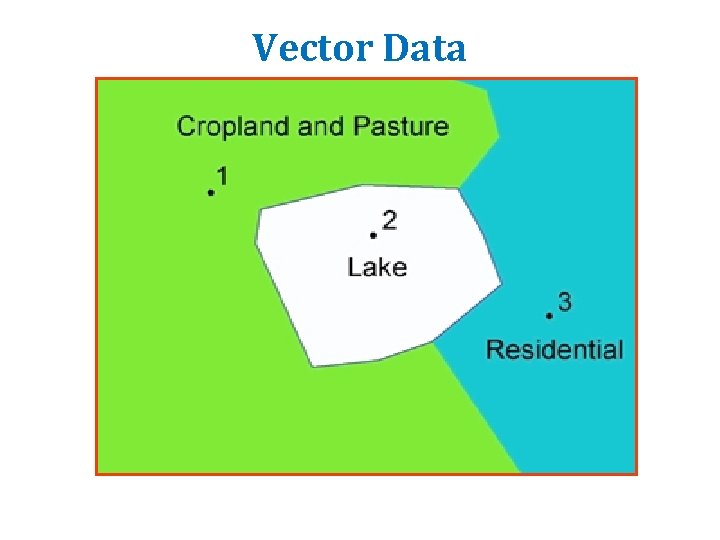 Vector Data

Cropland and Pasture

1

2

Lake

3

Residential